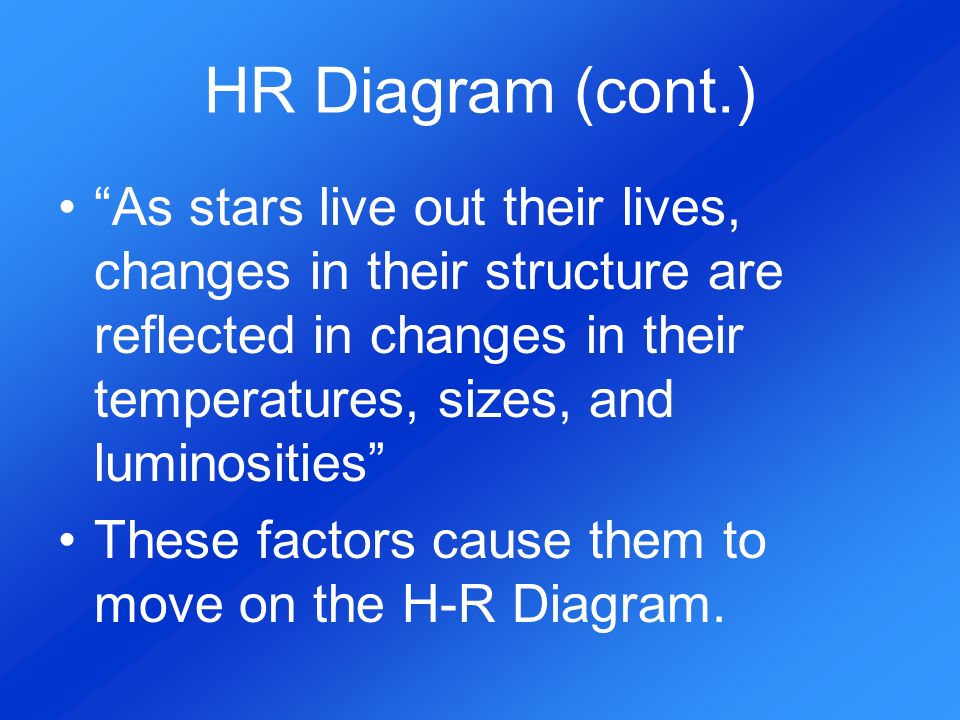 HR Diagram (cont.)

• “As stars live out their lives, changes in their structure are reflected in changes in their temperatures, sizes, and luminosities”

• These factors cause them to move on the H-R Diagram.